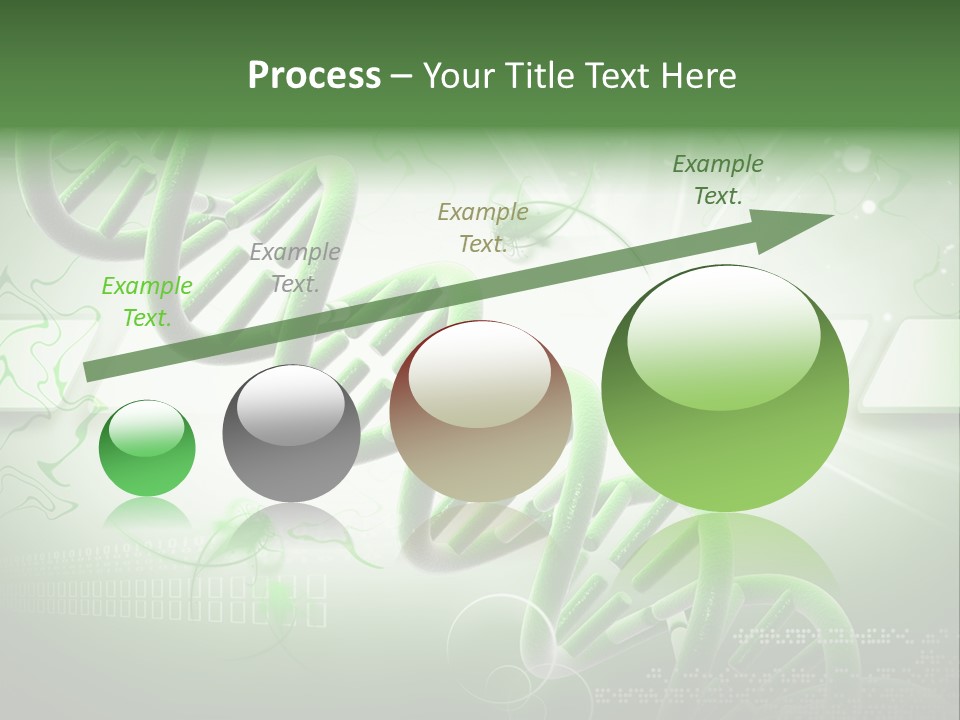 Process – Your Title Text Here

Example Text.

Example Text.

Example Text.

Example Text.